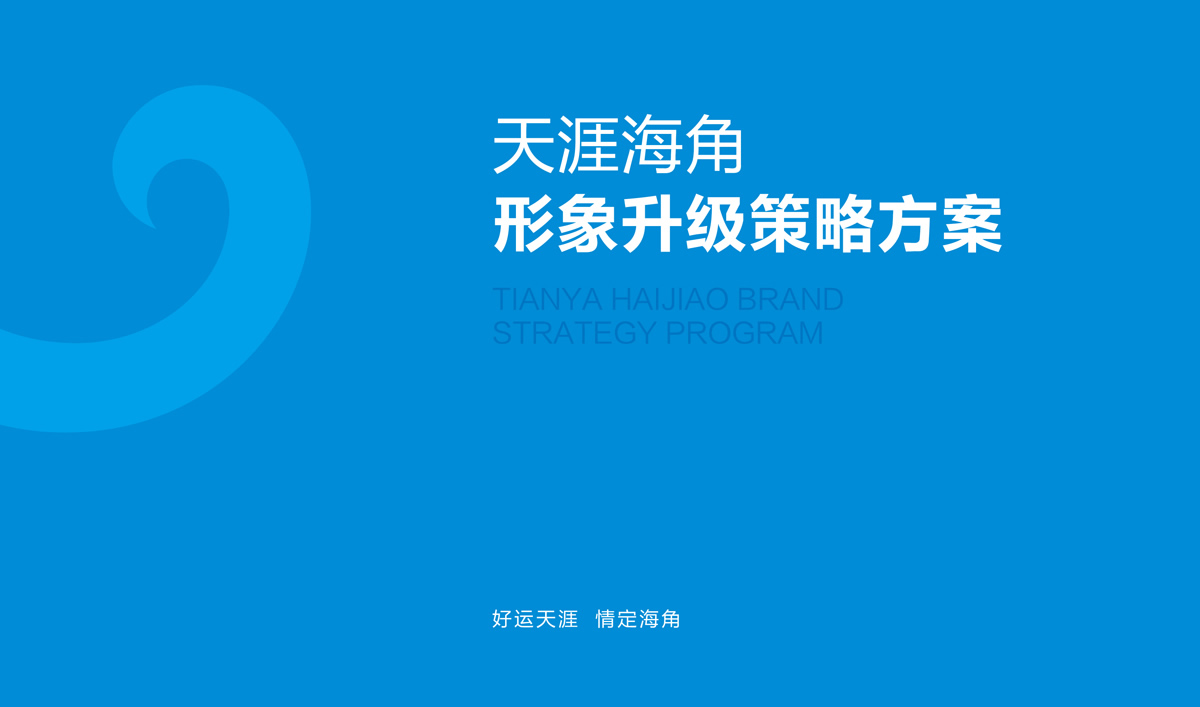 天涯海角
形象升级策略方案

TIANYA HAIJIAO BRAND
STRATEGY PROGRAM

好运天涯 情定海角